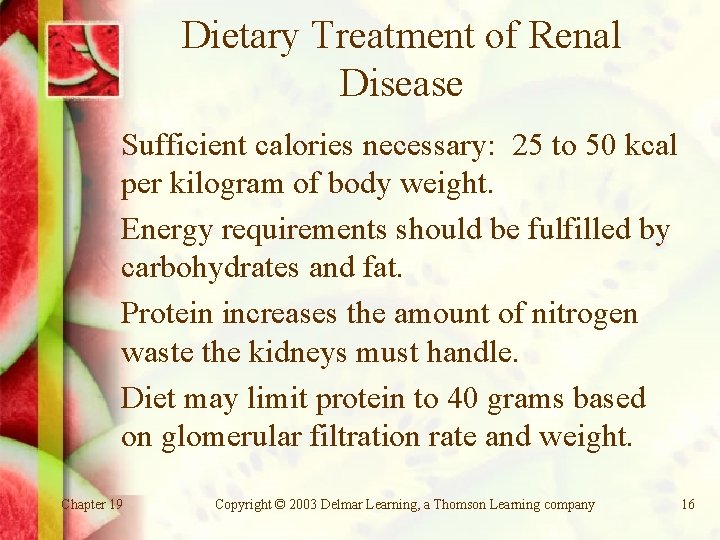 Dietary Treatment of Renal Disease

Sufficient calories necessary: 25 to 50 kcal per kilogram of body weight.

Energy requirements should be fulfilled by carbohydrates and fat.

Protein increases the amount of nitrogen waste the kidneys must handle.

Diet may limit protein to 40 grams based on glomerular filtration rate and weight.

Chapter 19

Copyright © 2003 Delmar Learning, a Thomson Learning company

16